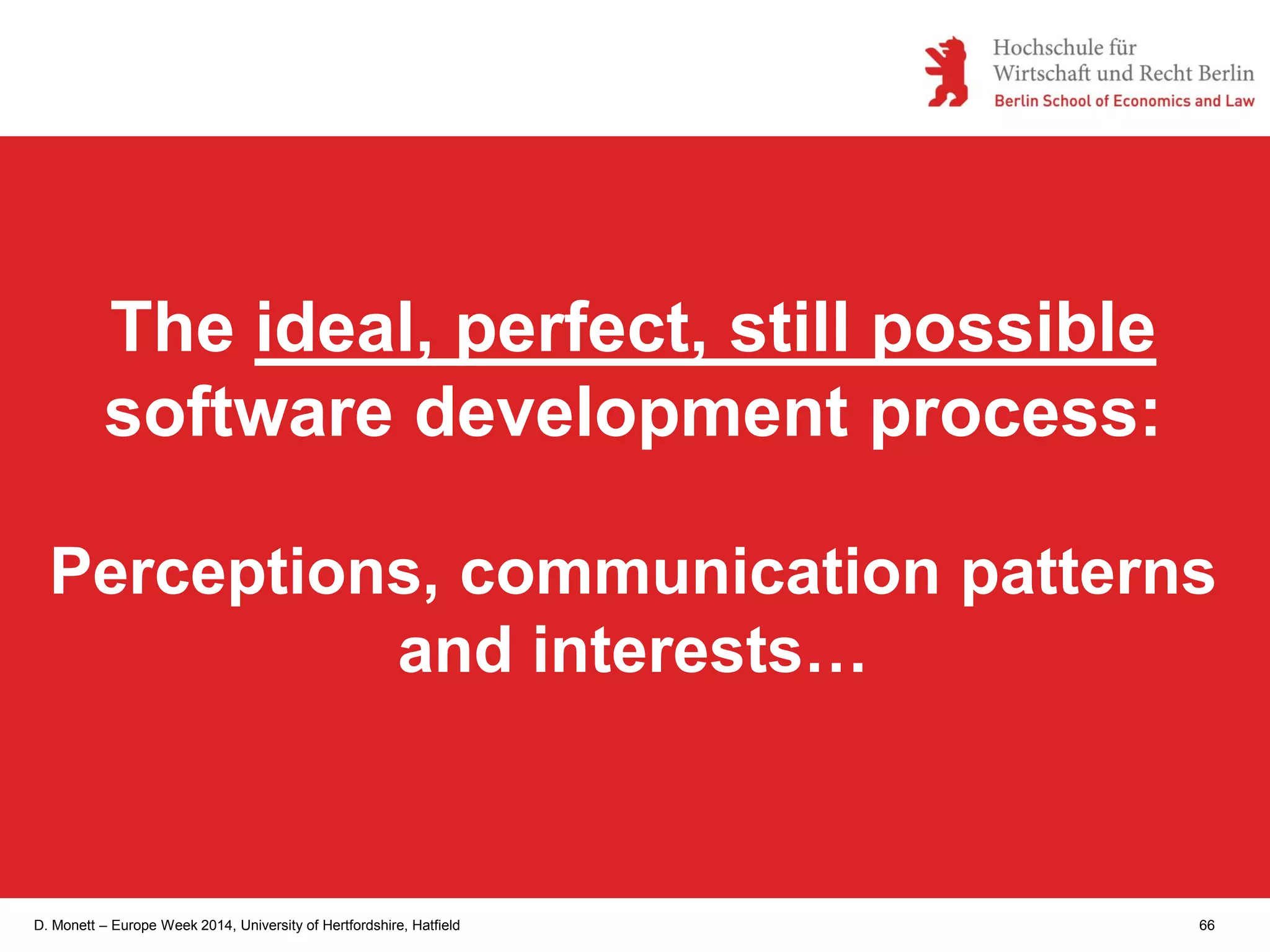 Hochschule für
Wirtschaft und Recht Berlin
Berlin School of Economics and Law

The ideal, perfect, still possible software development process:

Perceptions, communication patterns and interests…

D. Monett – Europe Week 2014, University of Hertfordshire, Hatfield

66